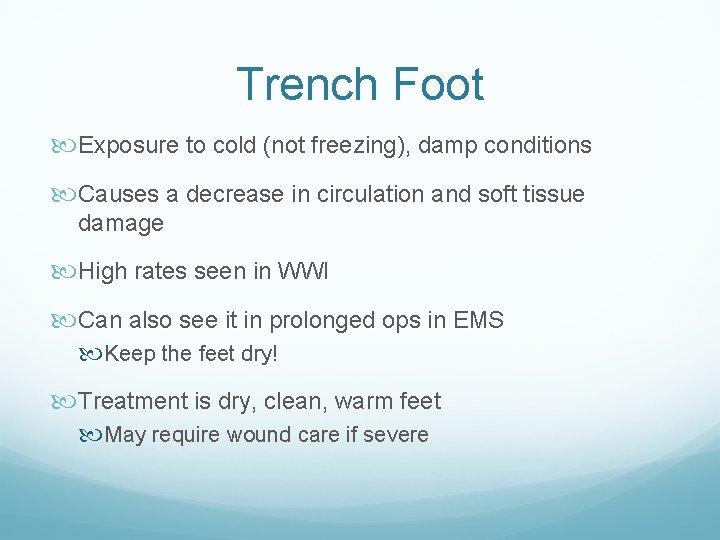 Trench Foot

Exposure to cold (not freezing), damp conditions

Causes a decrease in circulation and soft tissue damage

High rates seen in WWI

Can also see it in prolonged ops in EMS

Keep the feet dry!

Treatment is dry, clean, warm feet

May require wound care if severe